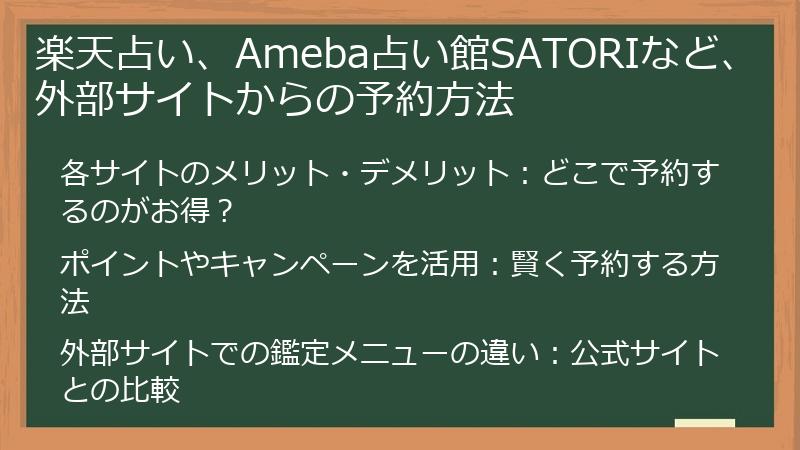 楽天占い、Ameba占い館SATORIなど、外部サイトからの予約方法

各サイトのメリット・デメリット：どこで予約するのがお得？

ポイントやキャンペーンを活用：賢く予約する方法

外部サイトでの鑑定メニューの違い：公式サイトとの比較